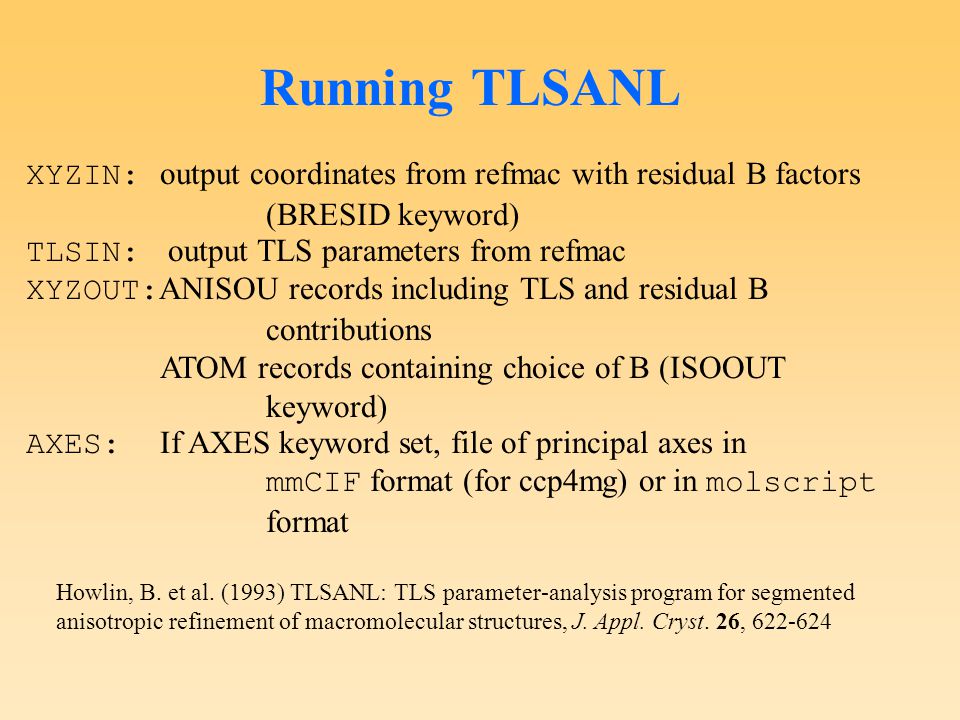 Running TLSANL

XYZIN: output coordinates from refmac with residual B factors (BRESID keyword)

TLSIN: output TLS parameters from refmac

XYZOUT: ANISOU records including TLS and residual B contributions

ATOM records containing choice of B (ISOOUT keyword)

AXES: If AXES keyword set, file of principal axes in mmCIF format (for ccp4mg) or in molscript format

Howlin, B. et al. (1993) TLSANL: TLS parameter-analysis program for segmented anisotropic refinement of macromolecular structures, J. Appl. Cryst. 26, 622-624